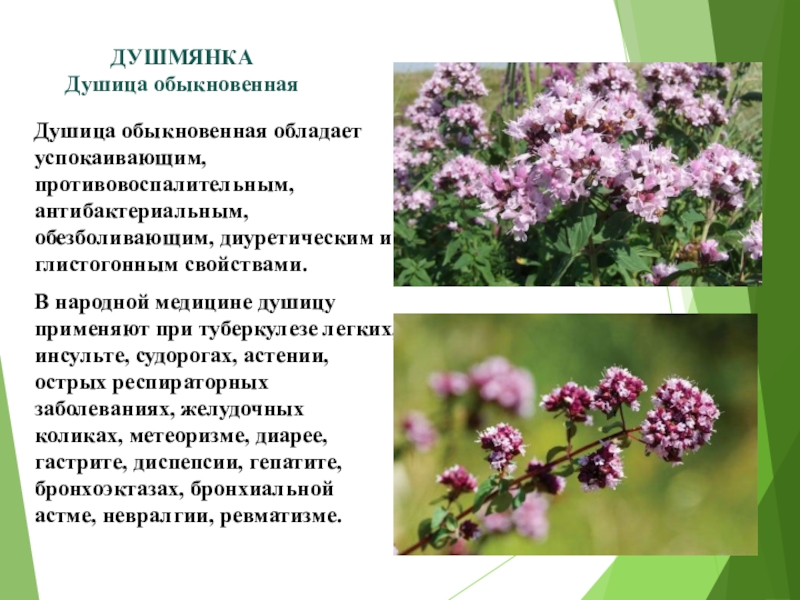 ДУШМЯНКА
Душица обыкновенная

Душица обыкновенная обладает успокаивающим, противовоспалительным, антибактериальным, обезболивающим, диуретическим и глистогонным свойствами.

В народной медицине душицу применяют при туберкулезе легких, инсульте, судорогах, астении, острых респираторных заболеваниях, желудочных коликах, метеоризме, диарее, гастрите, диспепсии, гепатите, бронхоэктазах, бронхиальной астме, невралгии, ревматизме.